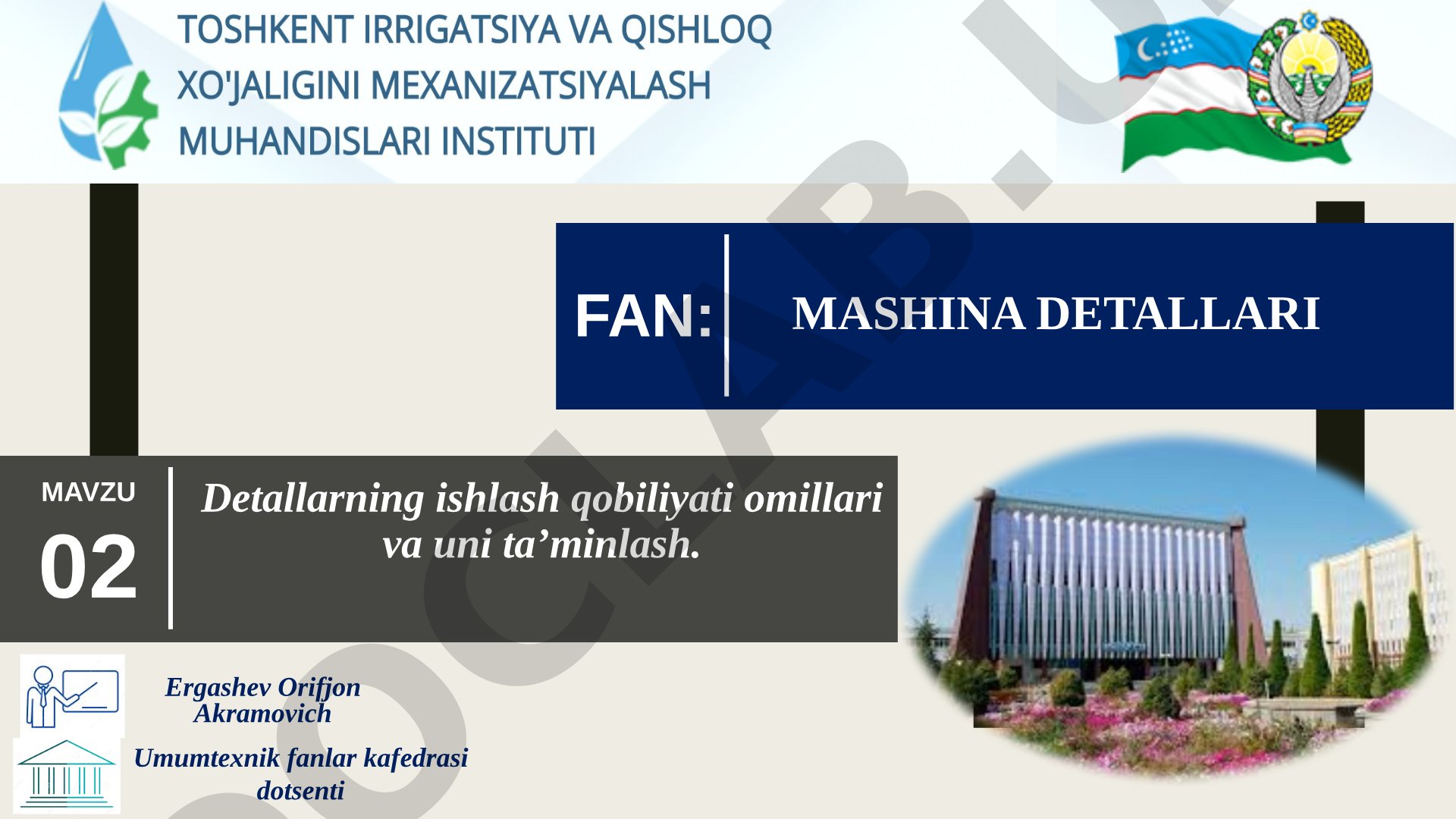 TOSHKENT IRRIGATSIYA VA QISHLOQ XO'JALIGINI MEXANIZATSIYALASH MUHANDISLARI INSTITUTI

FAN: MASHINA DETALLARI

MAVZU
02

Detallarning ishlash qobiliyati omillari va uni ta’minlash.

Ergashev Orifjon Akramovich

Umumtexnik fanlar kafedrasi dotsenti

DOCLAB.UZ